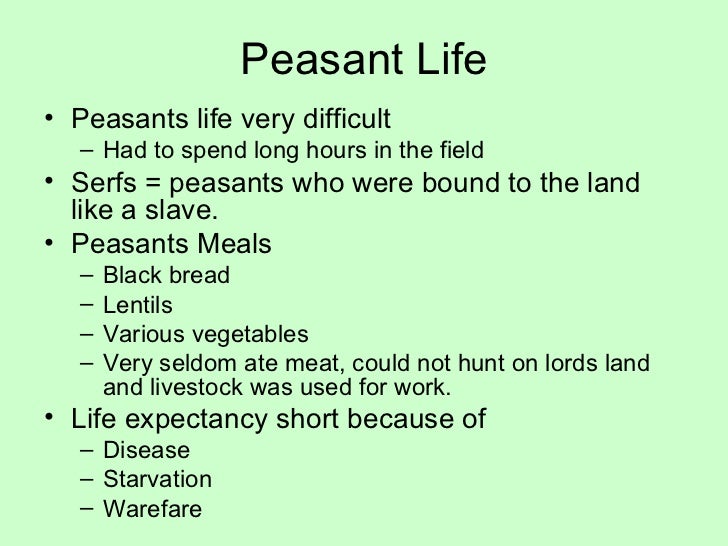 Peasant Life

• Peasants life very difficult
– Had to spend long hours in the field
• Serfs = peasants who were bound to the land like a slave.
• Peasants Meals
– Black bread
– Lentils
– Various vegetables
– Very seldom ate meat, could not hunt on lords land and livestock was used for work.
• Life expectancy short because of
– Disease
– Starvation
– Warefare